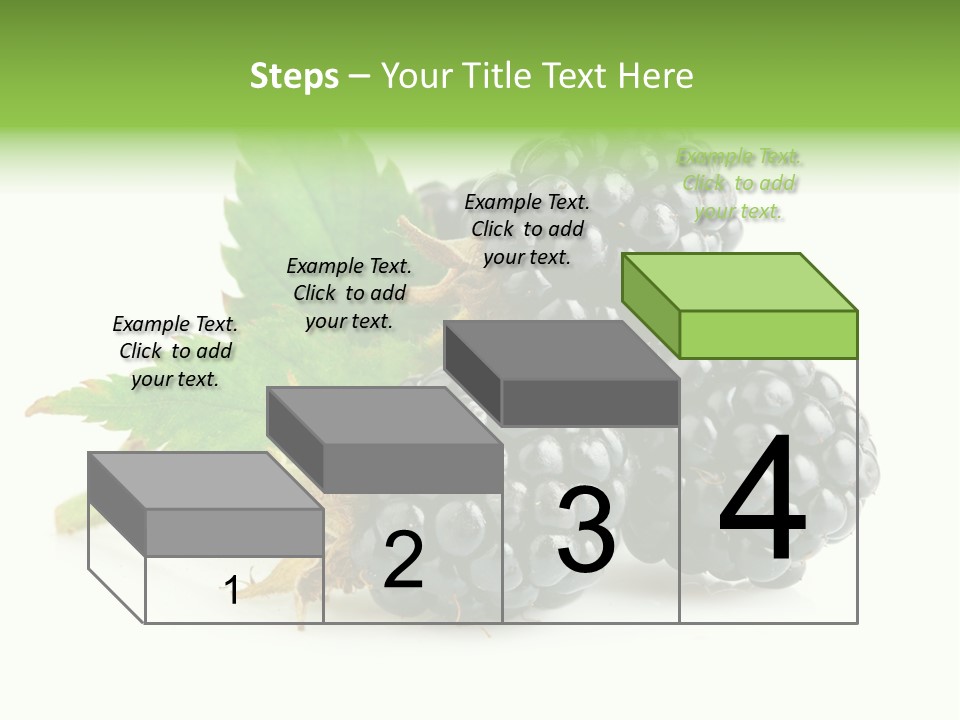 Steps – Your Title Text Here

Example Text. Click to add your text.

Example Text. Click to add your text.

Example Text. Click to add your text.

Example Text. Click to add your text.

1

2

3

4